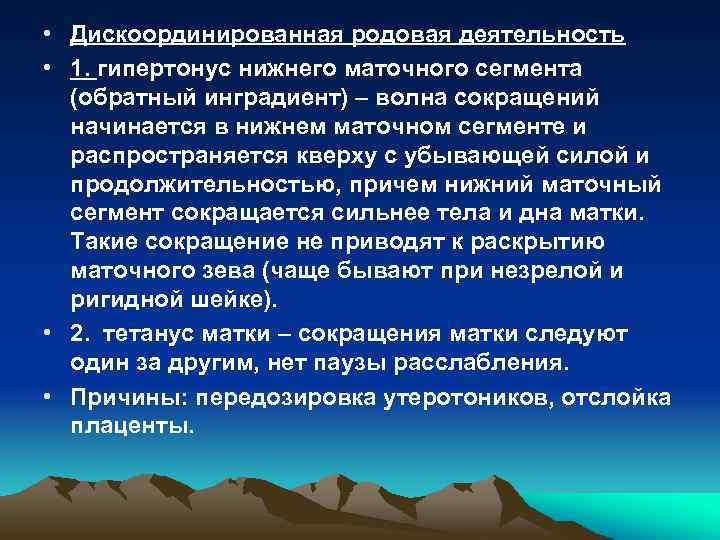 • Дискоординированная родовая деятельность

• 1. гипертонус нижнего маточного сегмента (обратный инградиент) – волна сокращений начинается в нижнем маточном сегменте и распространяется кверху с убывающей силой и продолжительностью, причем нижний маточный сегмент сокращается сильнее тела и дна матки. Такие сокращение не приводят к раскрытию маточного зева (чаще бывают при незрелой и ригидной шейке).

• 2. тетанус матки – сокращения матки следуют один за другим, нет паузы расслабления.

• Причины: передозировка утеротоников, отслойка плаценты.